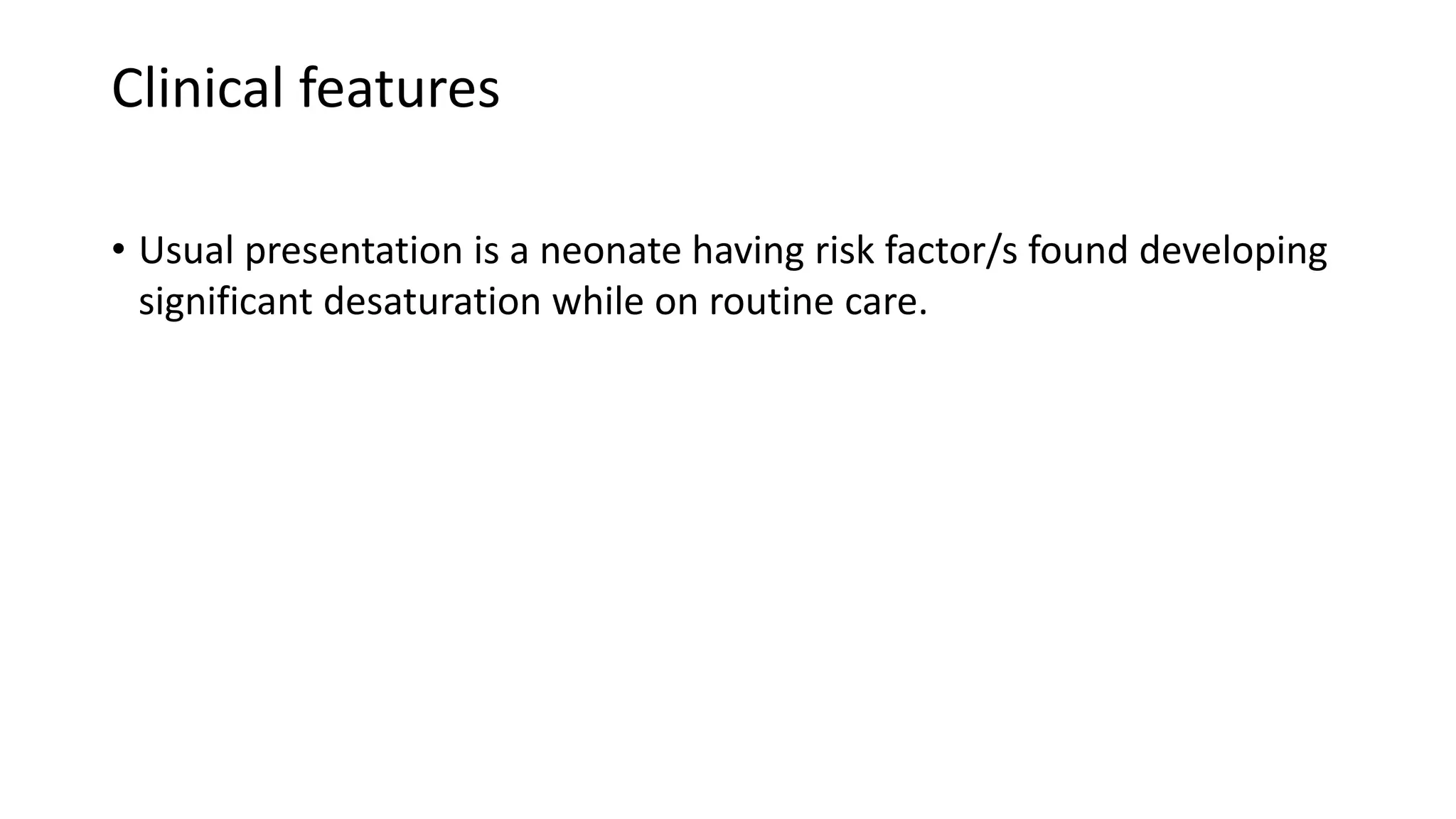 Clinical features

• Usual presentation is a neonate having risk factor/s found developing significant desaturation while on routine care.